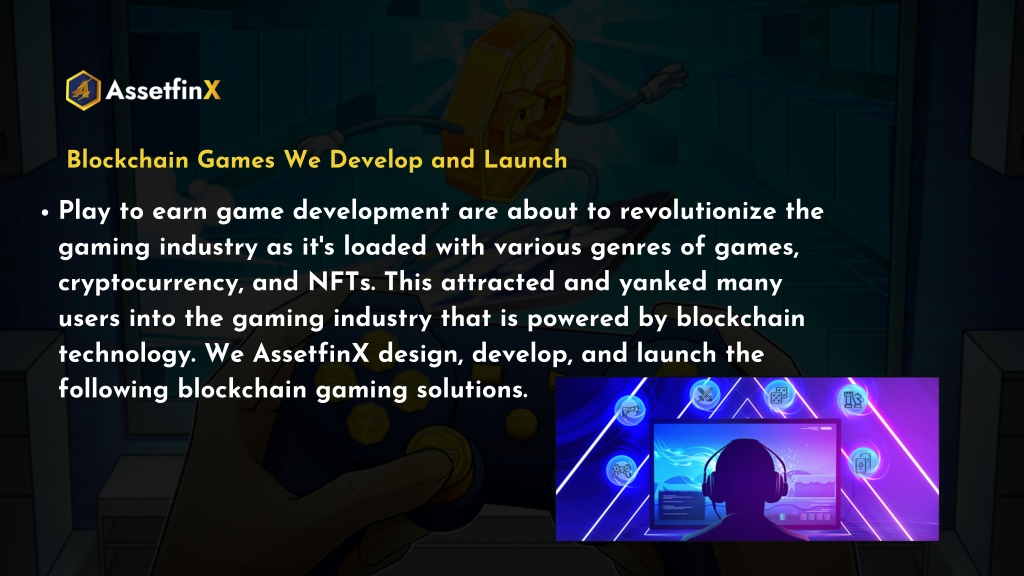 AssetfinX

Blockchain Games We Develop and Launch

• Play to earn game development are about to revolutionize the gaming industry as it's loaded with various genres of games, cryptocurrency, and NFTs. This attracted and yanked many users into the gaming industry that is powered by blockchain technology. We AssetfinX design, develop, and launch the following blockchain gaming solutions.